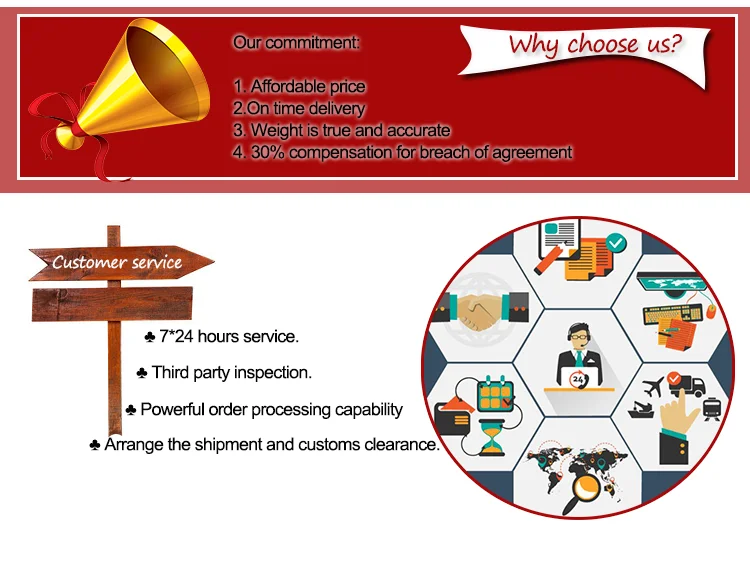 Our commitment:

1. Affordable price
2.On time delivery
3. Weight is true and accurate
4. 30% compensation for breach of agreement

Why choose us?

Customer service

♣ 7*24 hours service.

♣ Third party inspection.

♣ Powerful order processing capability

♣ Arrange the shipment and customs clearance.

24